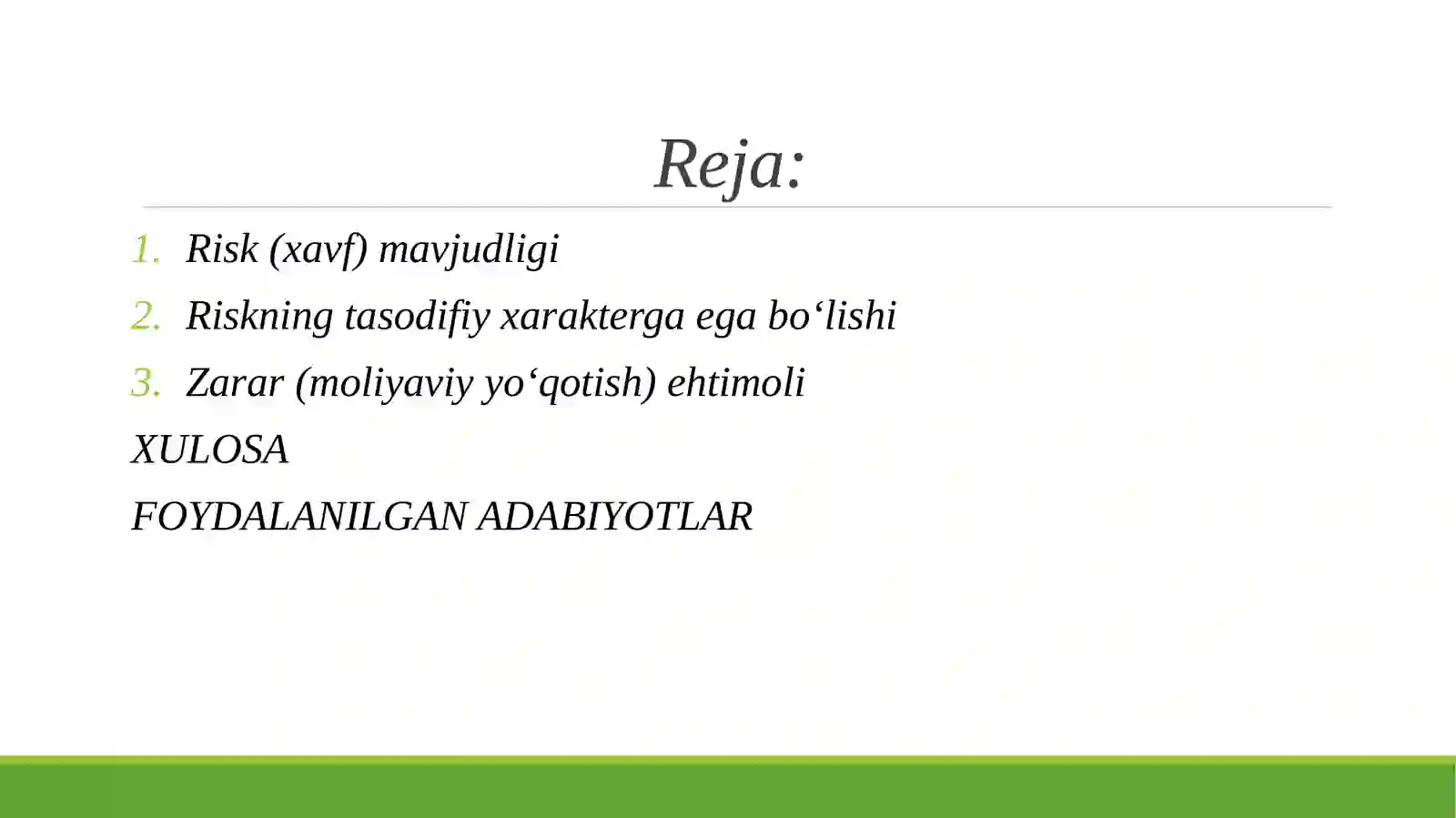 Reja:

1. Risk (xavf) mavjudligi
2. Riskning tasodifiy xarakterga ega bo‘lishi
3. Zarar (moliyaviy yo‘qotish) ehtimoli

XULOSA

FOYDALANILGAN ADABIYOTLAR